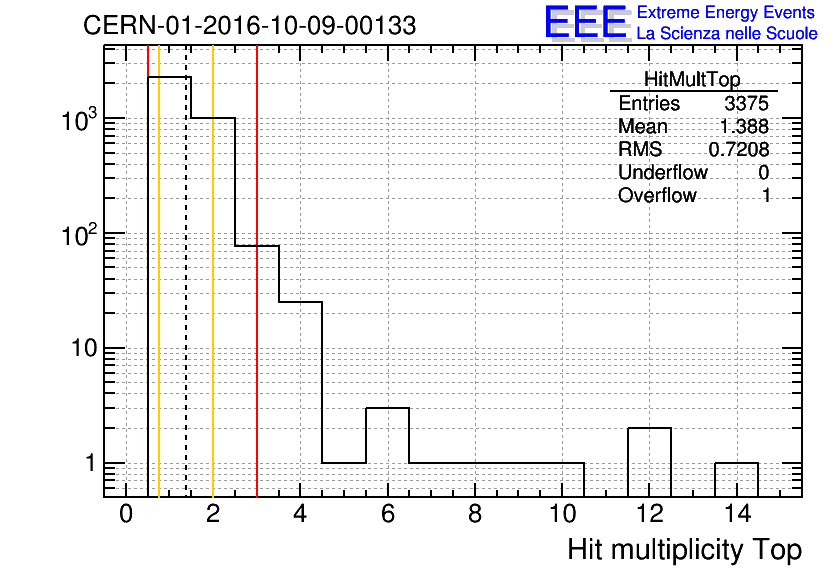 CERN-01-2016-10-09-00133

EEE Extreme Energy Events
La Scienza nelle Scuole

| HitMultTop | |
|---|---|
| Entries | 3375 |
| Mean | 1.388 |
| RMS | 0.7208 |
| Underflow | 0 |
| Overflow | 1 |

$10^3$
$10^2$
10
1

0 2 4 6 8 10 12 14

Hit multiplicity Top